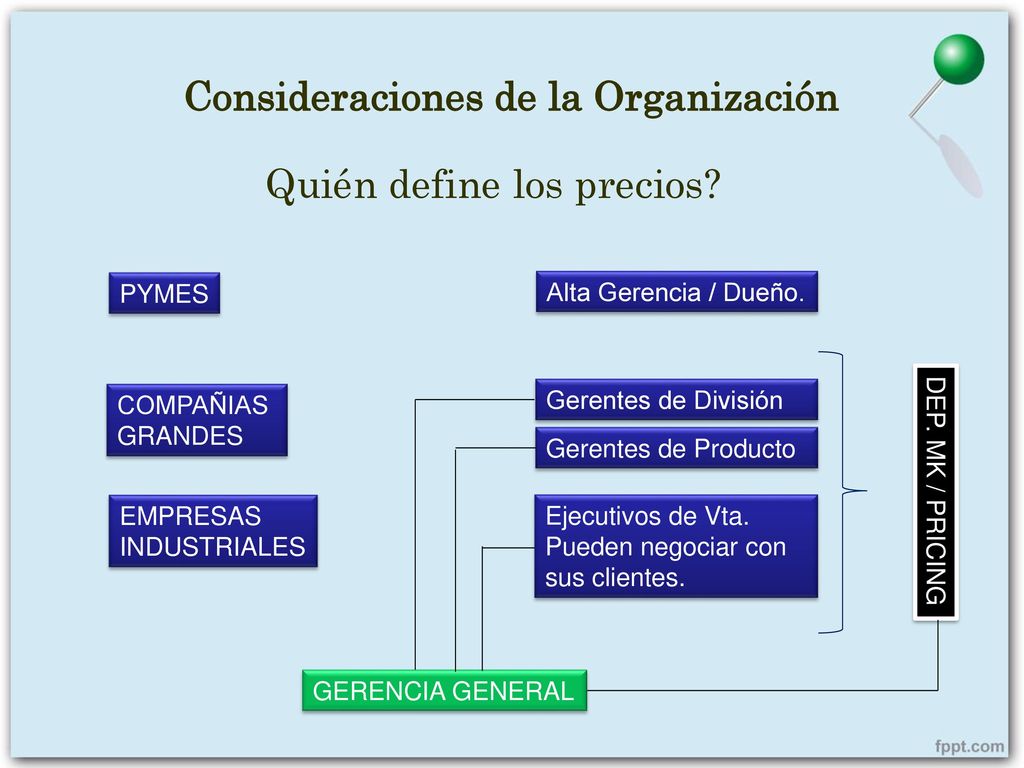 Consideraciones de la Organización

Quién define los precios?

PYMES

Alta Gerencia / Dueño.

COMPAÑIAS GRANDES

Gerentes de División

Gerentes de Producto

EMPRESAS INDUSTRIALES

Ejecutivos de Vta. Pueden negociar con sus clientes.

DEP. MK / PRICING

GERENCIA GENERAL

fppt.com